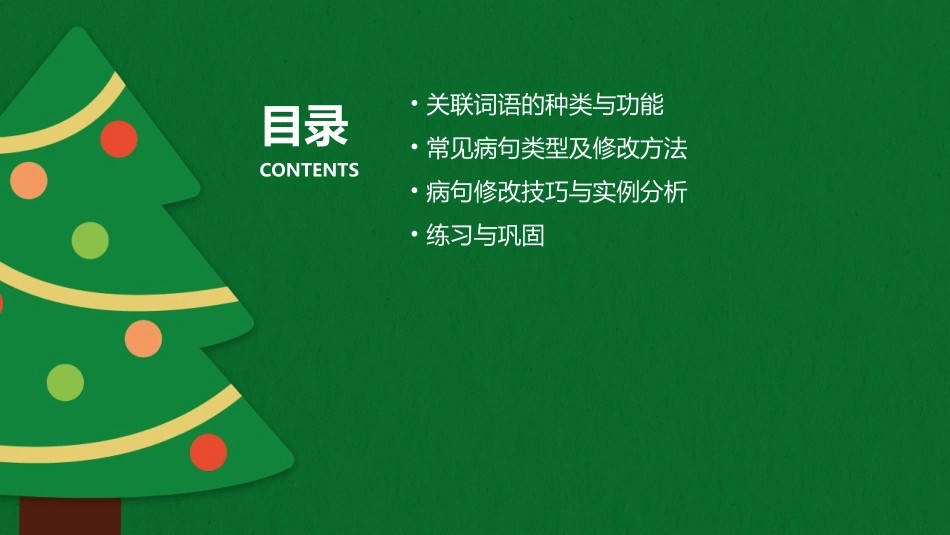 目录
CONTENTS

• 关联词语的种类与功能
• 常见病句类型及修改方法
• 病句修改技巧与实例分析
• 练习与巩固